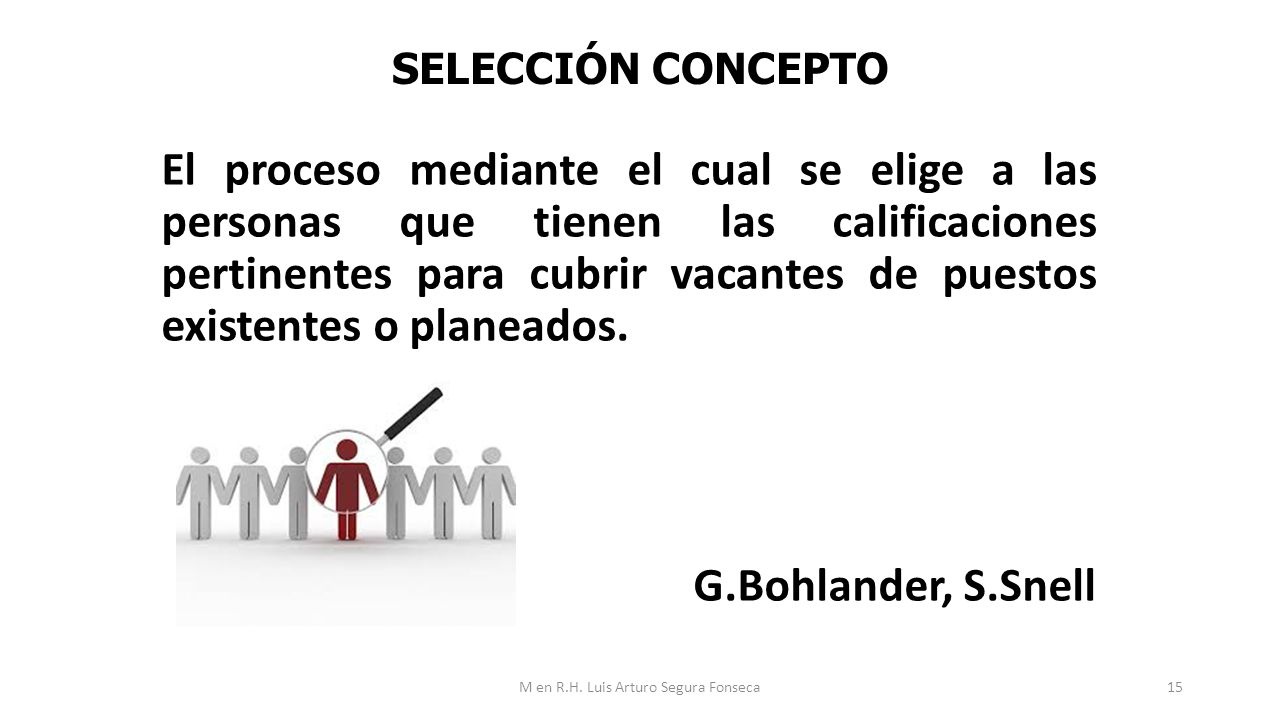 SELECCIÓN CONCEPTO

El proceso mediante el cual se elige a las personas que tienen las calificaciones pertinentes para cubrir vacantes de puestos existentes o planeados.

G.Bohlander, S.Snell

M en R.H. Luis Arturo Segura Fonseca

15